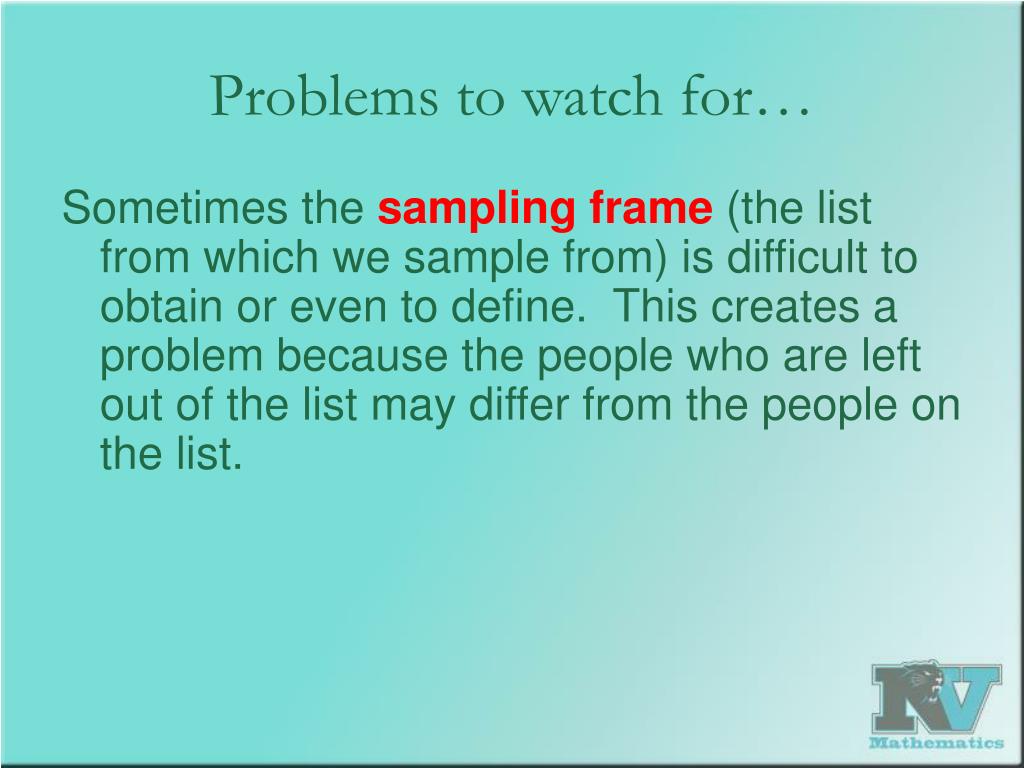 Problems to watch for…

Sometimes the sampling frame (the list from which we sample from) is difficult to obtain or even to define. This creates a problem because the people who are left out of the list may differ from the people on the list.

NV
Mathematics